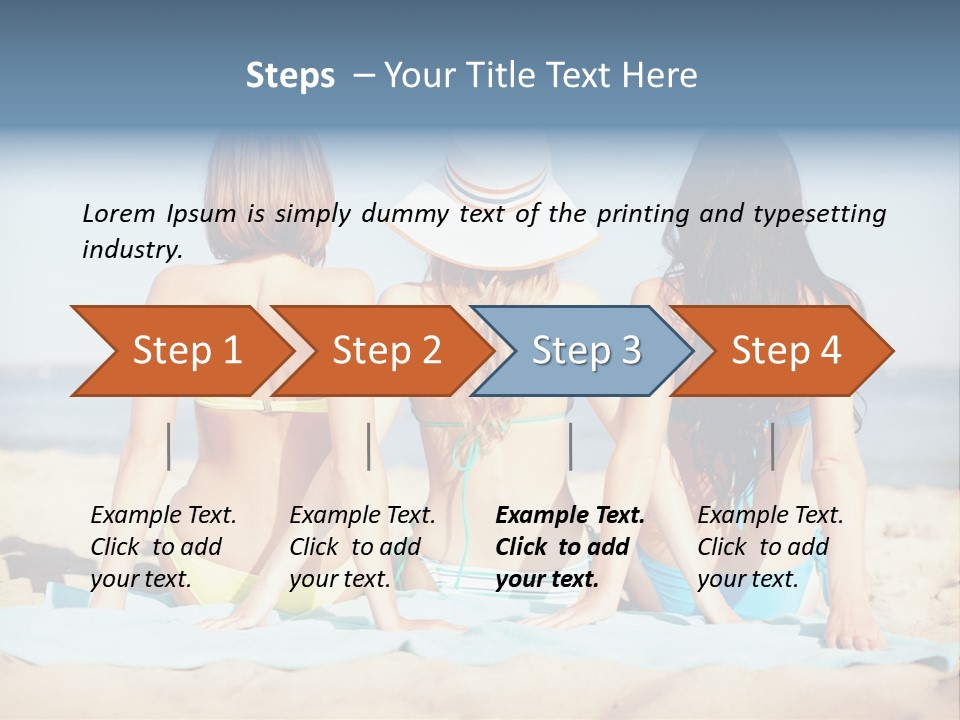 Steps – Your Title Text Here

Lorem Ipsum is simply dummy text of the printing and typesetting industry.

Step 1

Step 2

Step 3

Step 4

Example Text. Click to add your text.

Example Text. Click to add your text.

Example Text. Click to add your text.

Example Text. Click to add your text.